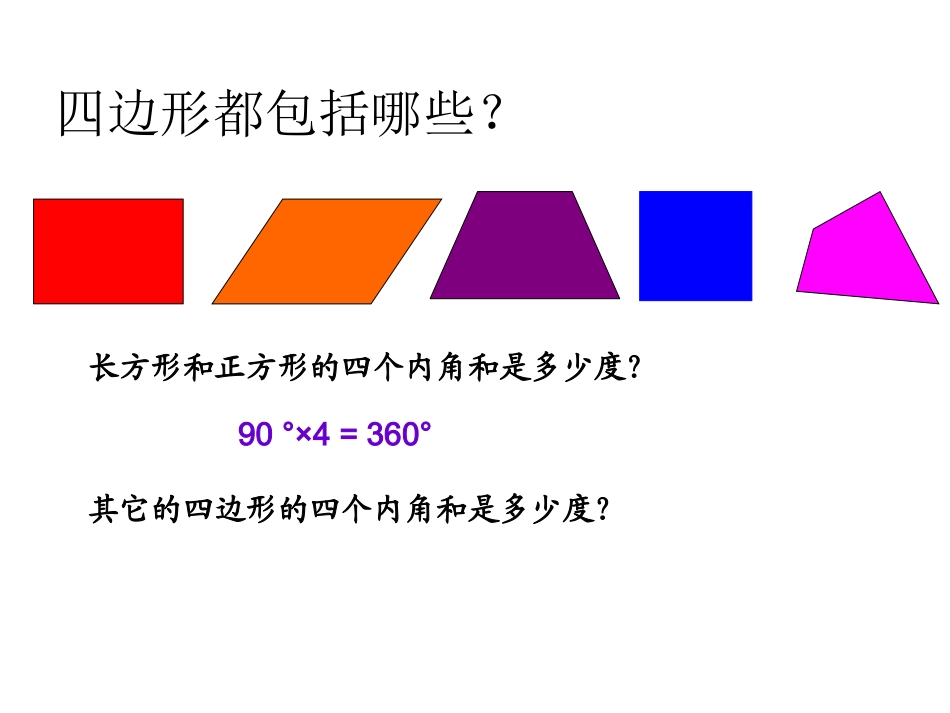 四边形都包括哪些？

长方形和正方形的四个内角和是多少度？

$90°×4 = 360°$

其它的四边形的四个内角和是多少度？